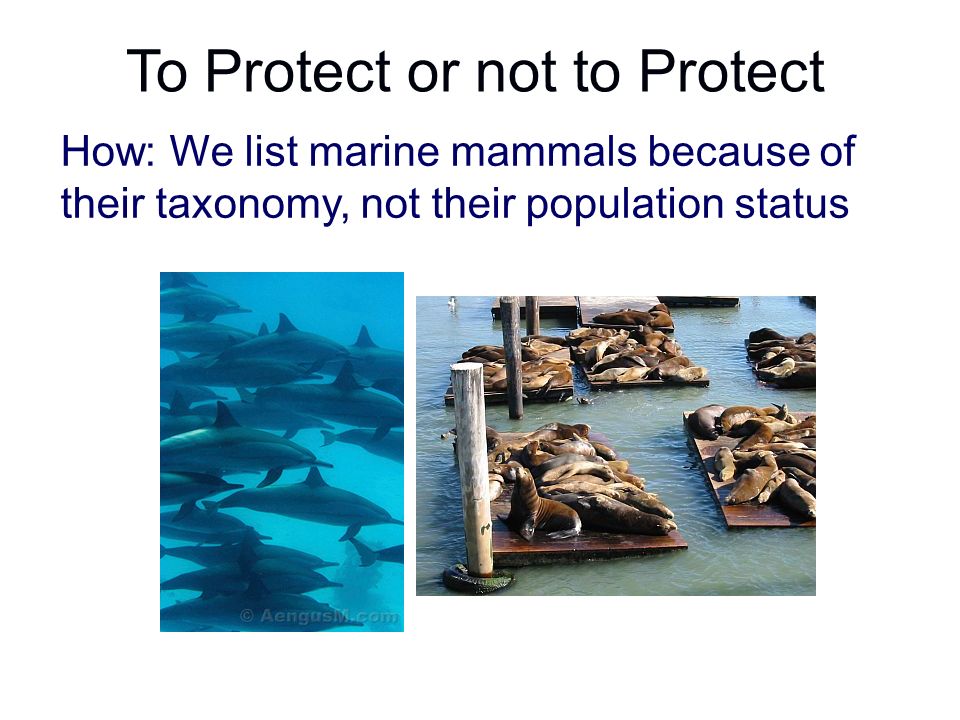 To Protect or not to Protect

How: We list marine mammals because of their taxonomy, not their population status

© AengusM.com